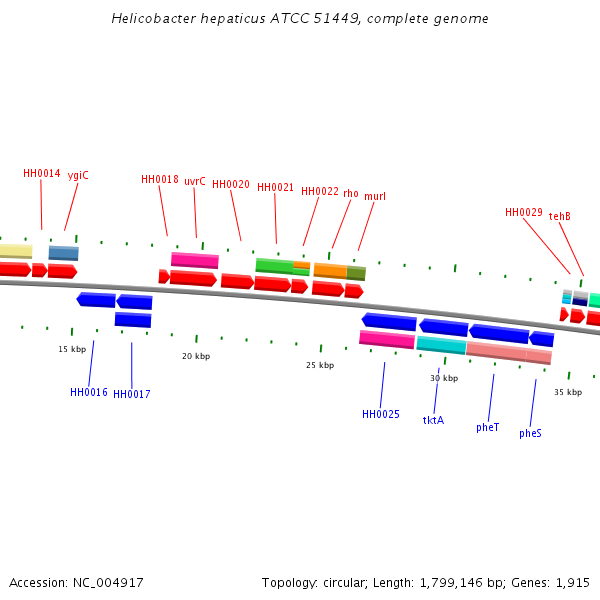 Helicobacter hepaticus ATCC 51449, complete genome

HH0014 ygiC HH0018 uvrC HH0020 HH0021 HH0022 rho murI HH0029 tehB

15 kbp 20 kbp 25 kbp 30 kbp 35 kbp

HH0016 HH0017 HH0025 tktA pheT pheS

Accession: NC_004917

Topology: circular; Length: 1,799,146 bp; Genes: 1,915